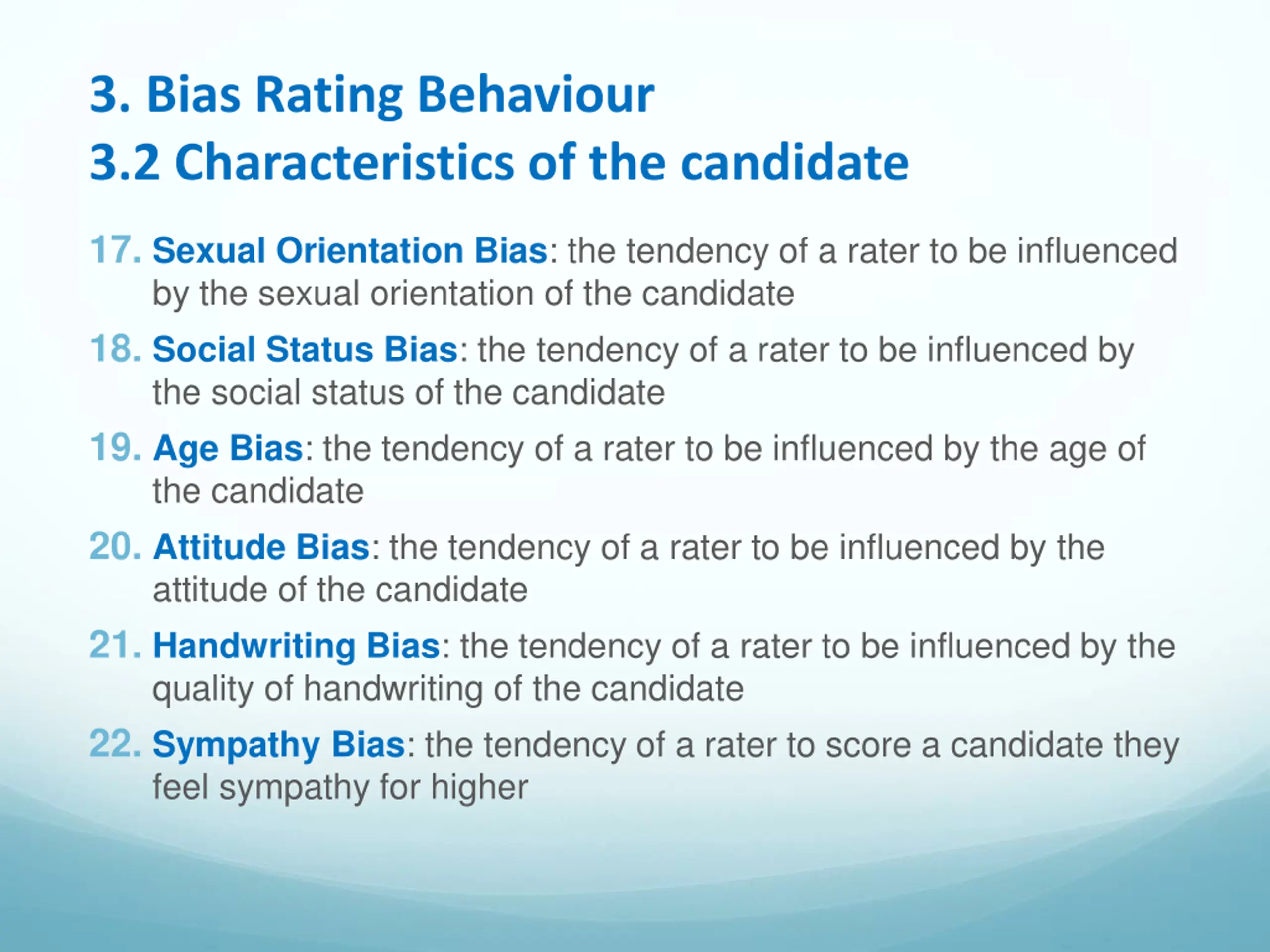 3. Bias Rating Behaviour
3.2 Characteristics of the candidate

17. Sexual Orientation Bias: the tendency of a rater to be influenced by the sexual orientation of the candidate

18. Social Status Bias: the tendency of a rater to be influenced by the social status of the candidate

19. Age Bias: the tendency of a rater to be influenced by the age of the candidate

20. Attitude Bias: the tendency of a rater to be influenced by the attitude of the candidate

21. Handwriting Bias: the tendency of a rater to be influenced by the quality of handwriting of the candidate

22. Sympathy Bias: the tendency of a rater to score a candidate they feel sympathy for higher